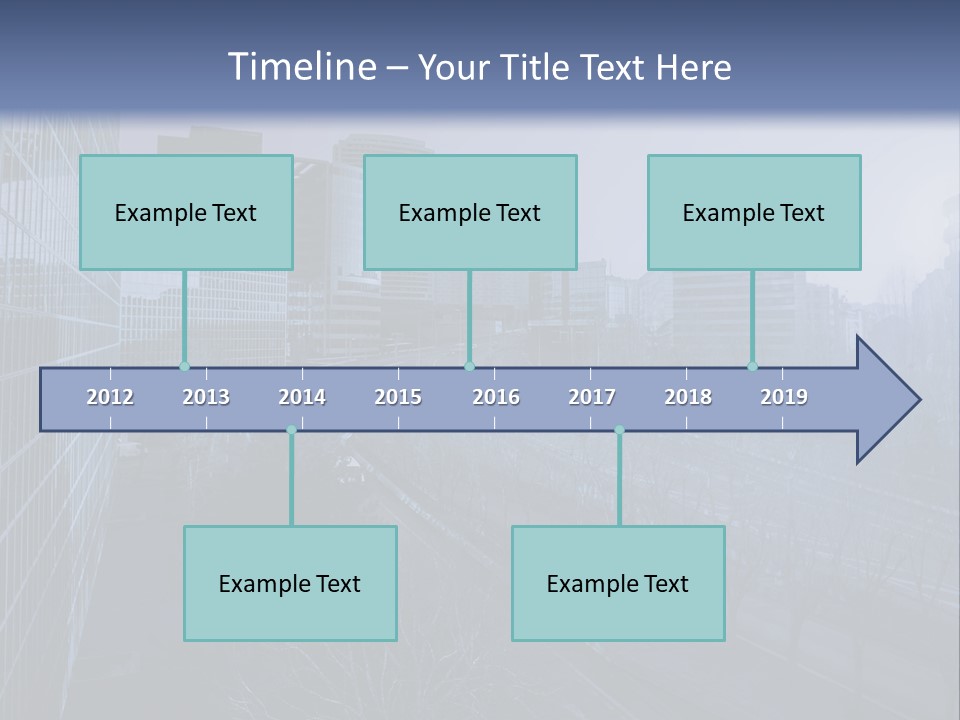 Timeline – Your Title Text Here

Example Text

Example Text

Example Text

2012 2013 2014 2015 2016 2017 2018 2019

Example Text

Example Text